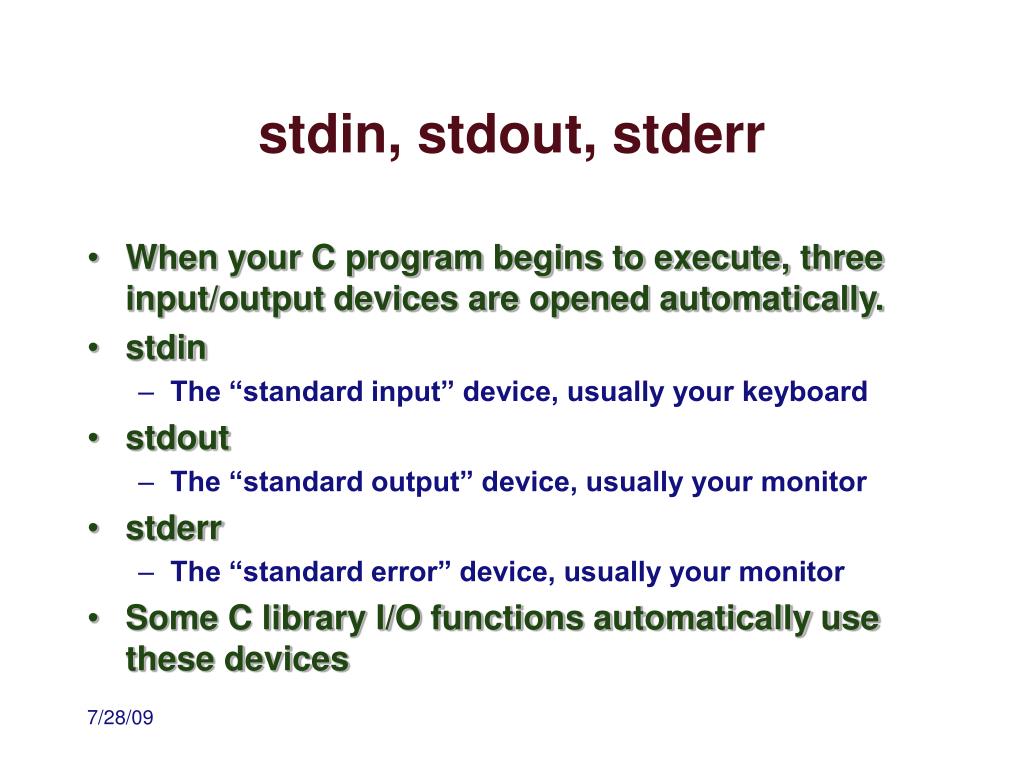 stdin, stdout, stderr

• When your C program begins to execute, three input/output devices are opened automatically.
• stdin
– The “standard input” device, usually your keyboard
• stdout
– The “standard output” device, usually your monitor
• stderr
– The “standard error” device, usually your monitor
• Some C library I/O functions automatically use these devices

7/28/09